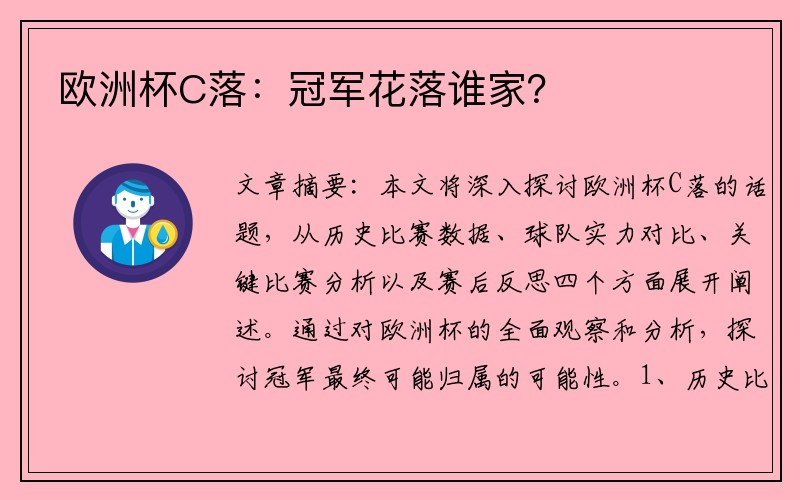 欧洲杯C落：冠军花落谁家？

文章摘要：本文将深入探讨欧洲杯C落的话题，从历史比赛数据、球队实力对比、关键比赛分析以及赛后反思四个方面展开阐述。通过对欧洲杯的全面观察和分析，探讨冠军最终可能归属的可能性。1、历史比